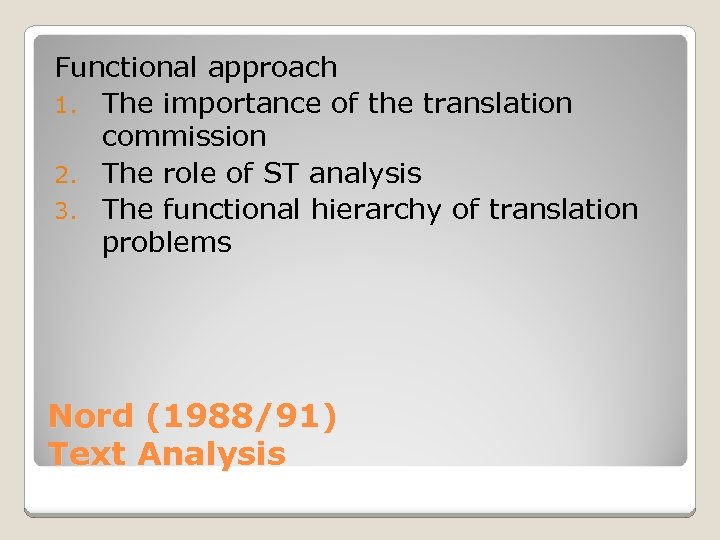 Functional approach
1. The importance of the translation commission
2. The role of ST analysis
3. The functional hierarchy of translation problems

Nord (1988/91)
Text Analysis